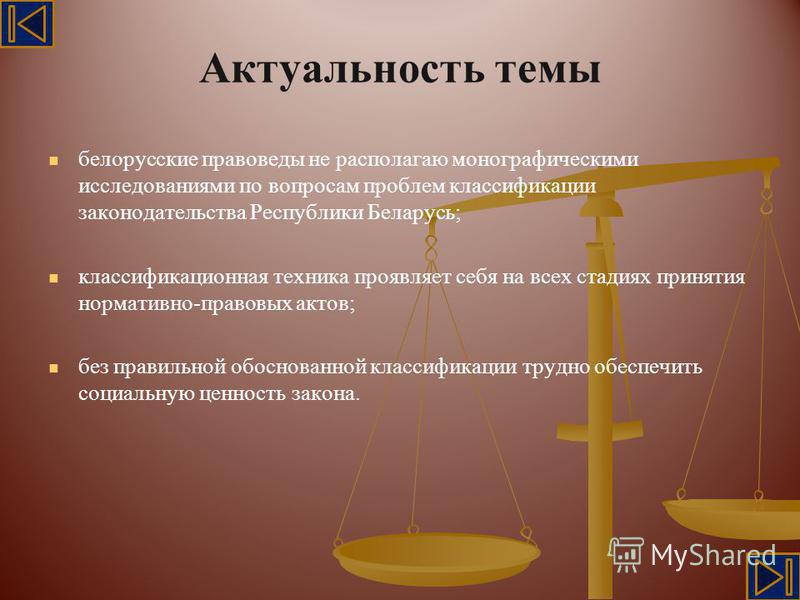 Актуальность темы

белорусские правоведы не располагаю монографическими исследованиями по вопросам проблем классификации законодательства Республики Беларусь;

классификационная техника проявляет себя на всех стадиях принятия нормативно-правовых актов;

без правильной обоснованной классификации трудно обеспечить социальную ценность закона.

MyShared